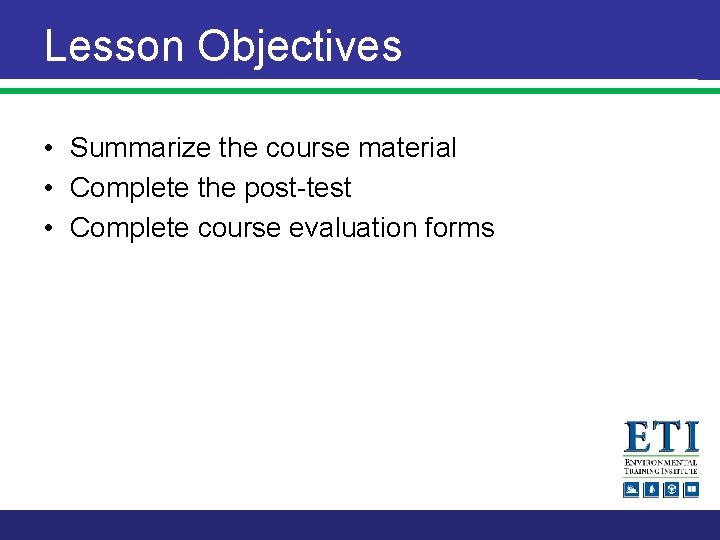 Lesson Objectives

• Summarize the course material
• Complete the post-test
• Complete course evaluation forms

ETI
ENVIRONMENTAL TRAINING INSTITUTE